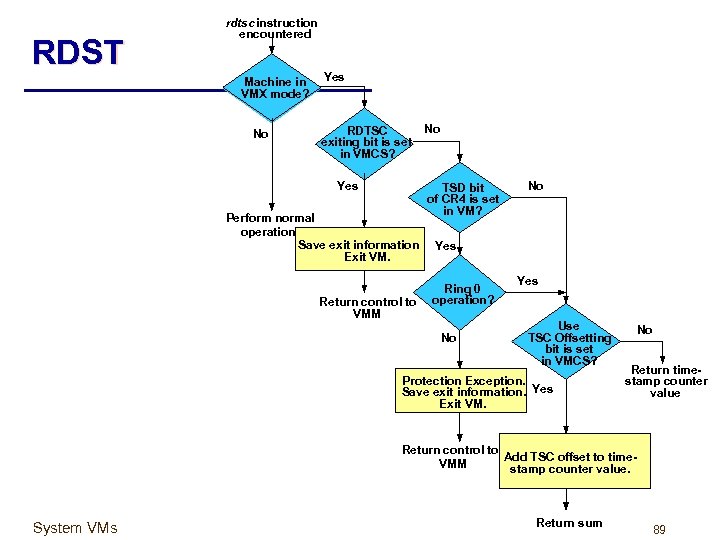 RDST

rdtsc instruction encountered

Machine in VMX mode?

Yes

No

Perform normal operation

RDTSC exiting bit is set in VMCS?

No

Yes

Save exit information Exit VM.

Return control to VMM

TSD bit of CR4 is set in VM?

No

Yes

Ring 0 operation?

Yes

No

Protection Exception. Save exit information. Exit VM.

Return control to VMM

Use TSC Offsetting bit is set in VMCS?

No

Return time-stamp counter value

Yes

Add TSC offset to time-stamp counter value.

Return sum

System VMs

89